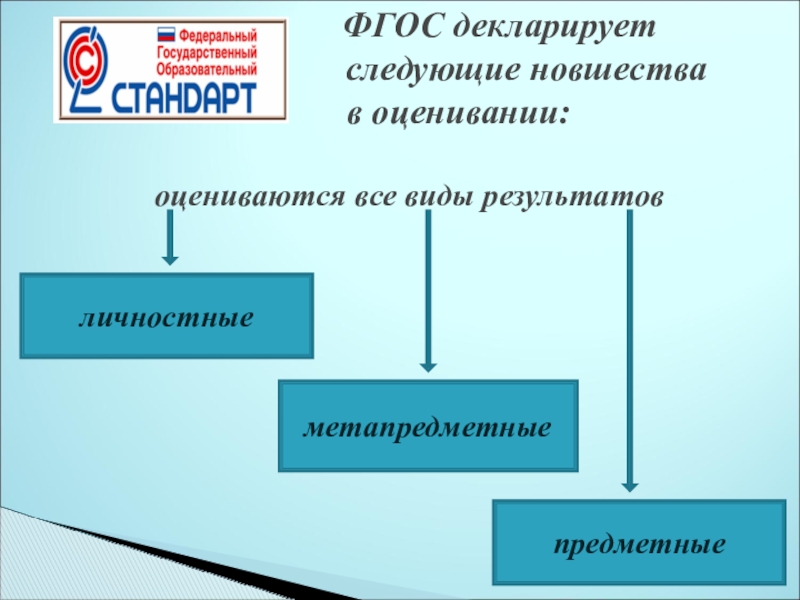 Федеральный
Государственный
Образовательный
СТАНДАРТ

ФГОС декларирует следующие новшества в оценивании:

оцениваются все виды результатов

личностные

метапредметные

предметные